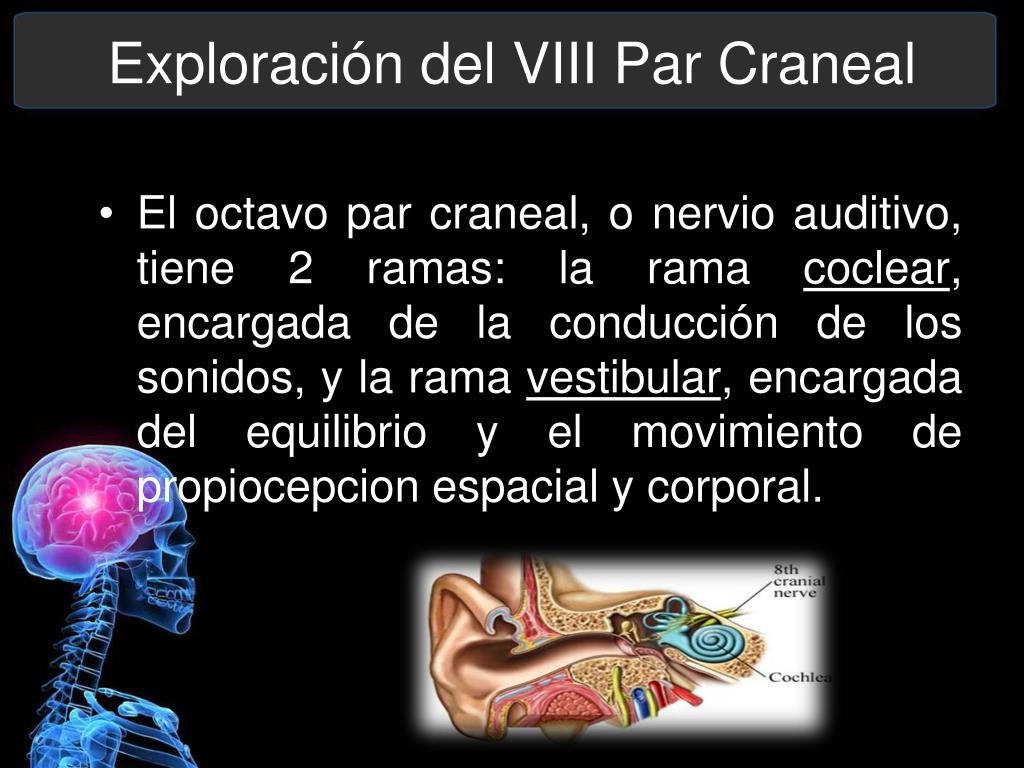 Exploración del VIII Par Craneal

• El octavo par craneal, o nervio auditivo, tiene 2 ramas: la rama coclear, encargada de la conducción de los sonidos, y la rama vestibular, encargada del equilibrio y el movimiento de propiocepcion espacial y corporal.

8th cranial nerve

Cochlea